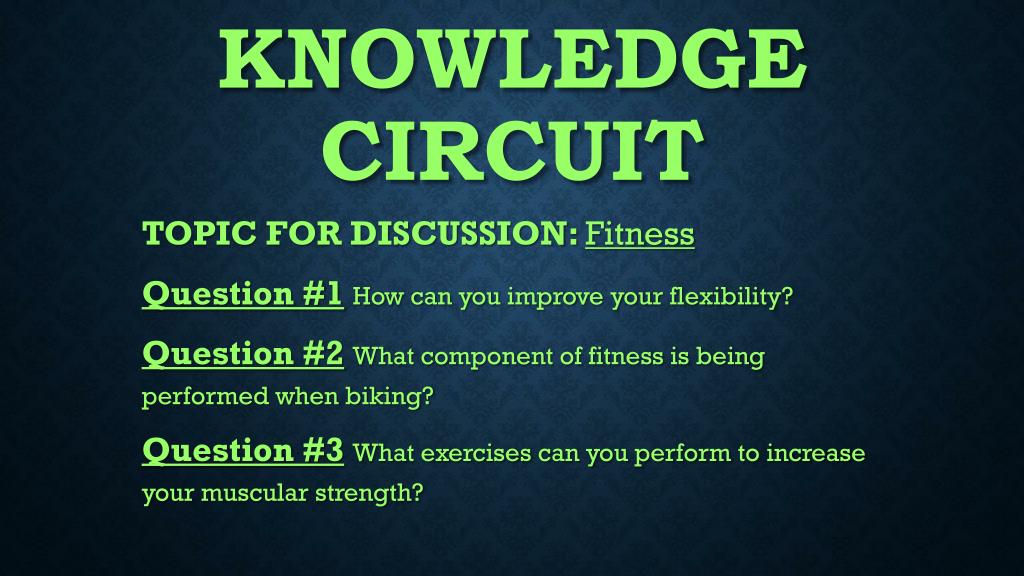 KNOWLEDGE CIRCUIT

TOPIC FOR DISCUSSION: Fitness

Question #1 How can you improve your flexibility?

Question #2 What component of fitness is being performed when biking?

Question #3 What exercises can you perform to increase your muscular strength?